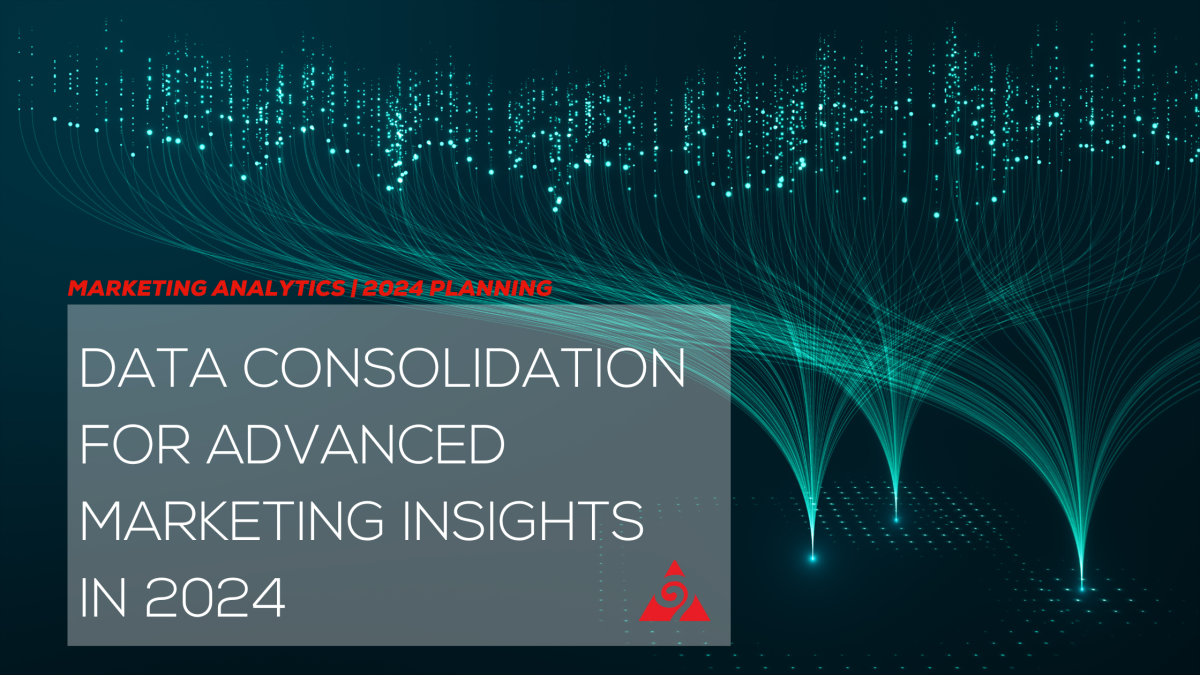 MARKETING ANALYTICS | 2024 PLANNING

DATA CONSOLIDATION FOR ADVANCED MARKETING INSIGHTS IN 2024